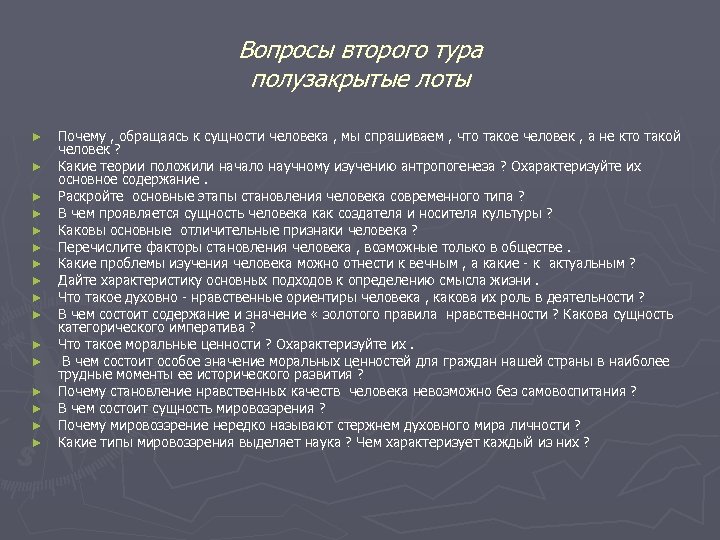 Вопросы второго тура
полузакрытые лоты

► Почему , обращаясь к сущности человека , мы спрашиваем , что такое человек , а не кто такой человек ?
► Какие теории положили начало научному изучению антропогенеза ? Охарактеризуйте их основное содержание .
► Раскройте основные этапы становления человека современного типа ?
► В чем проявляется сущность человека как создателя и носителя культуры ?
► Каковы основные отличительные признаки человека ?
► Перечислите факторы становления человека , возможные только в обществе .
► Какие проблемы изучения человека можно отнести к вечным , а какие - к актуальным ?
► Дайте характеристику основных подходов к определению смысла жизни .
► Что такое духовно - нравственные ориентиры человека , какова их роль в деятельности ?
► В чем состоит содержание и значение « золотого правила нравственности ? Какова сущность категорического императива ?
► Что такое моральные ценности ? Охарактеризуйте их .
► В чем состоит особое значение моральных ценностей для граждан нашей страны в наиболее трудные моменты ее исторического развития ?
► Почему становление нравственных качеств человека невозможно без самовоспитания ?
► В чем состоит сущность мировоззрения ?
► Почему мировоззрение нередко называют стержнем духовного мира личности ?
► Какие типы мировоззрения выделяет наука ? Чем характеризует каждый из них ?